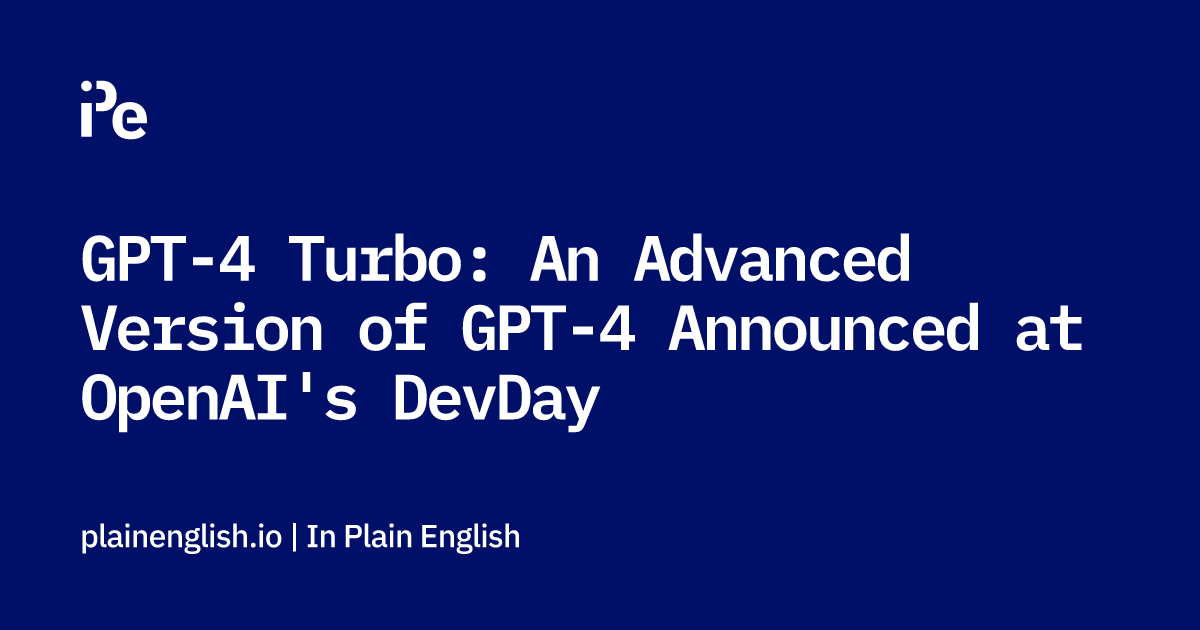 iPe

GPT-4 Turbo: An Advanced Version of GPT-4 Announced at OpenAI's DevDay

plainenglish.io | In Plain English